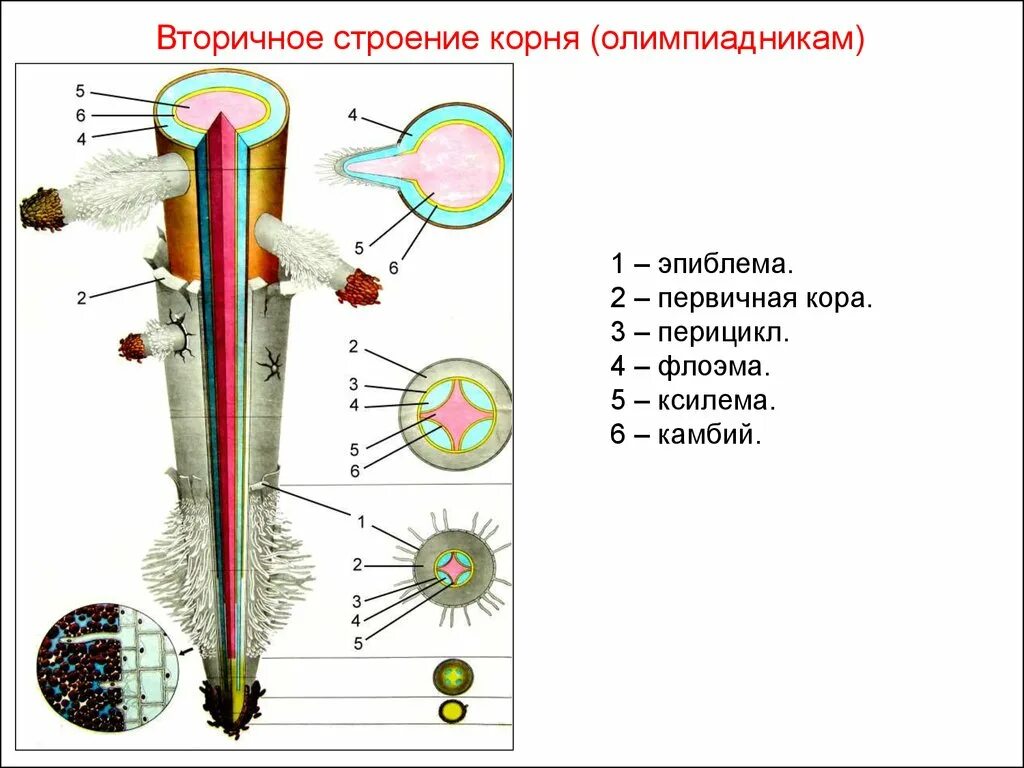 Вторичное строение корня (олимпиадникам)

5
6
4
4
5
6
2
2
3
4
5
6
1
2
3
4
5

1 – эпиблема.
2 – первичная кора.
3 – перицикл.
4 – флоэма.
5 – ксилема.
6 – камбий.